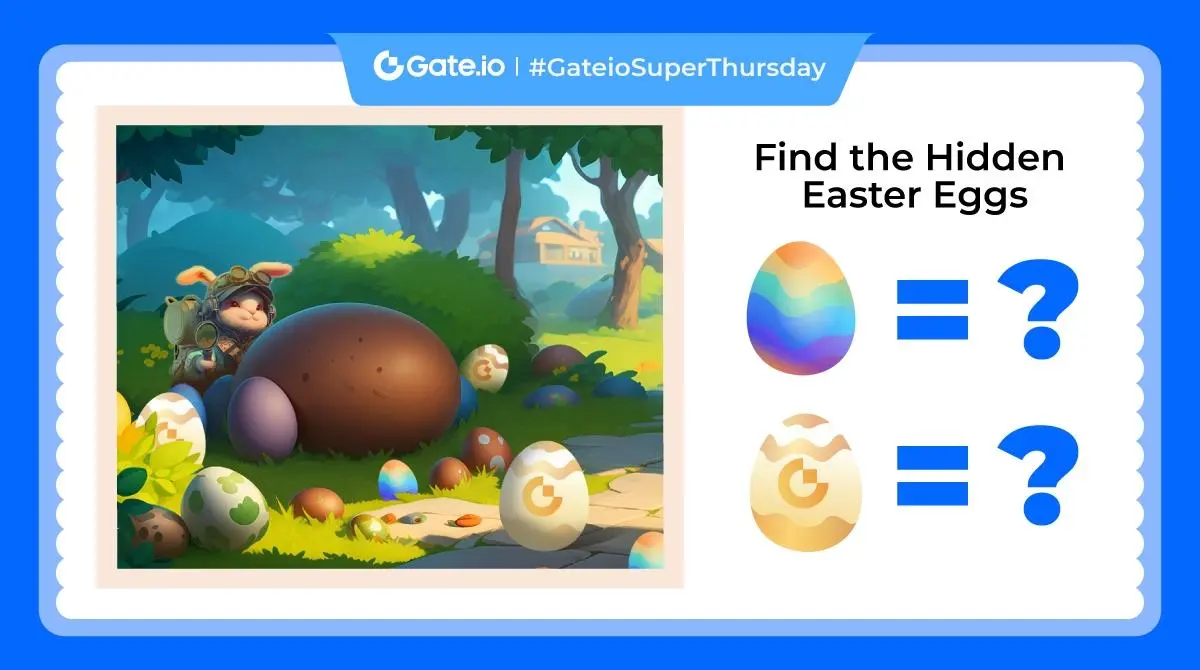 Gate.io | #GateioSuperThursday

Find the Hidden Easter Eggs

= ?

= ?